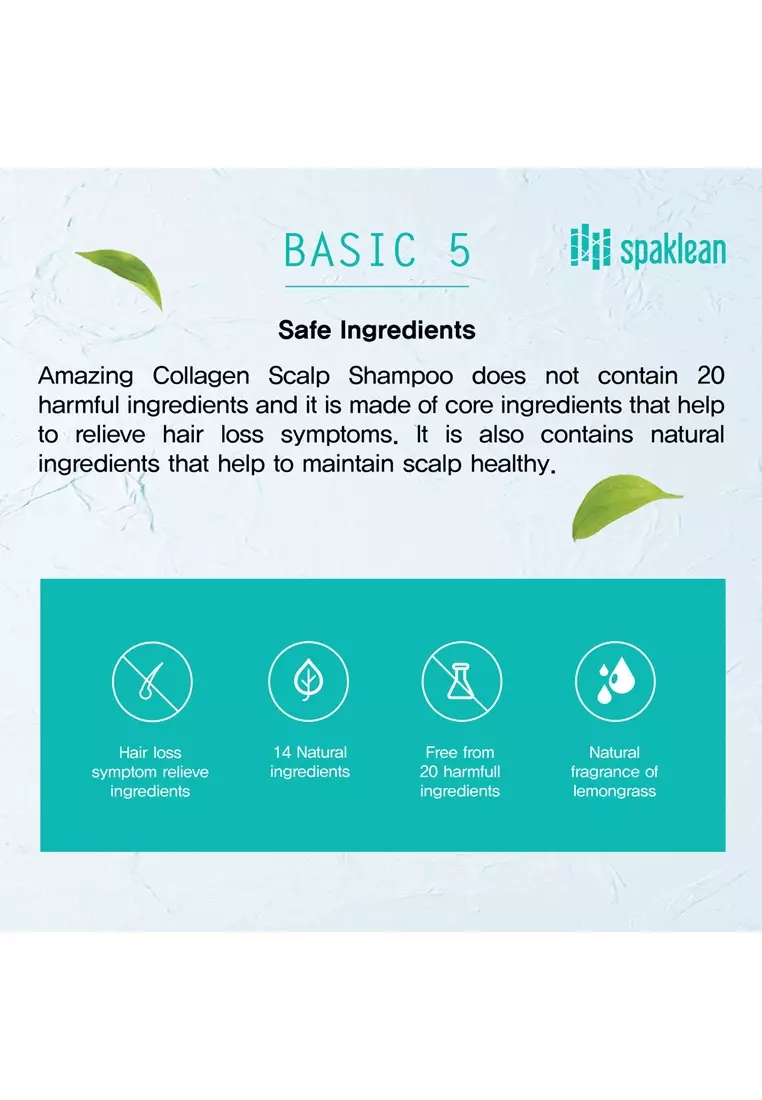 BASIC 5

spaklean

Safe Ingredients

Amazing Collagen Scalp Shampoo does not contain 20 harmful ingredients and it is made of core ingredients that help to relieve hair loss symptoms. It is also contains natural ingredients that help to maintain scalp healthy.

Hair loss symptom relieve ingredients

14 Natural ingredients

Free from 20 harmfull ingredients

Natural fragrance of lemongrass